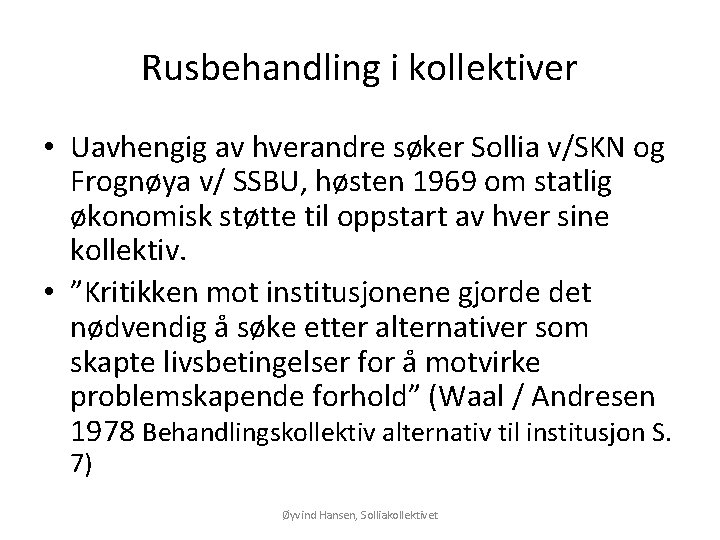 Rusbehandling i kollektiver

• Uavhengig av hverandre søker Sollia v/SKN og Frognøya v/ SSBU, høsten 1969 om statlig økonomisk støtte til oppstart av hver sine kollektiv.

• ”Kritikken mot institusjonene gjorde det nødvendig å søke etter alternativer som skapte livsbetingelser for å motvirke problemskapende forhold” (Waal / Andresen 1978 Behandlingskollektiv alternativ til institusjon S. 7)

Øyvind Hansen, Solliakollektivet